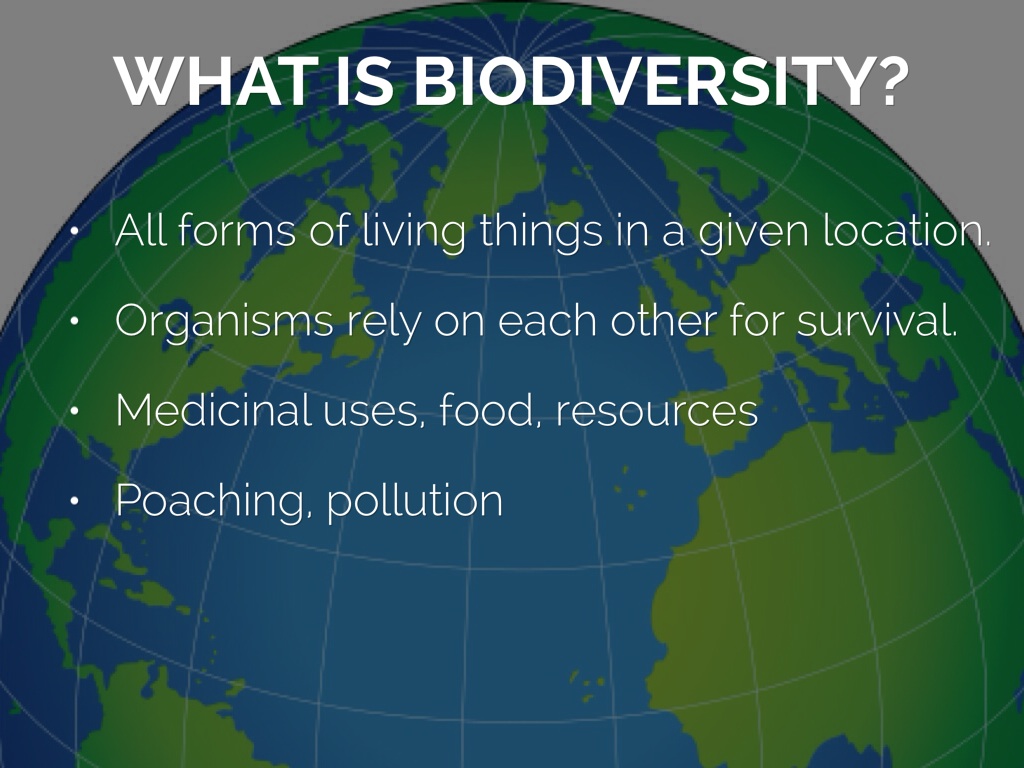 WHAT IS BIODIVERSITY?

• All forms of living things in a given location.

• Organisms rely on each other for survival.

• Medicinal uses, food, resources

• Poaching, pollution